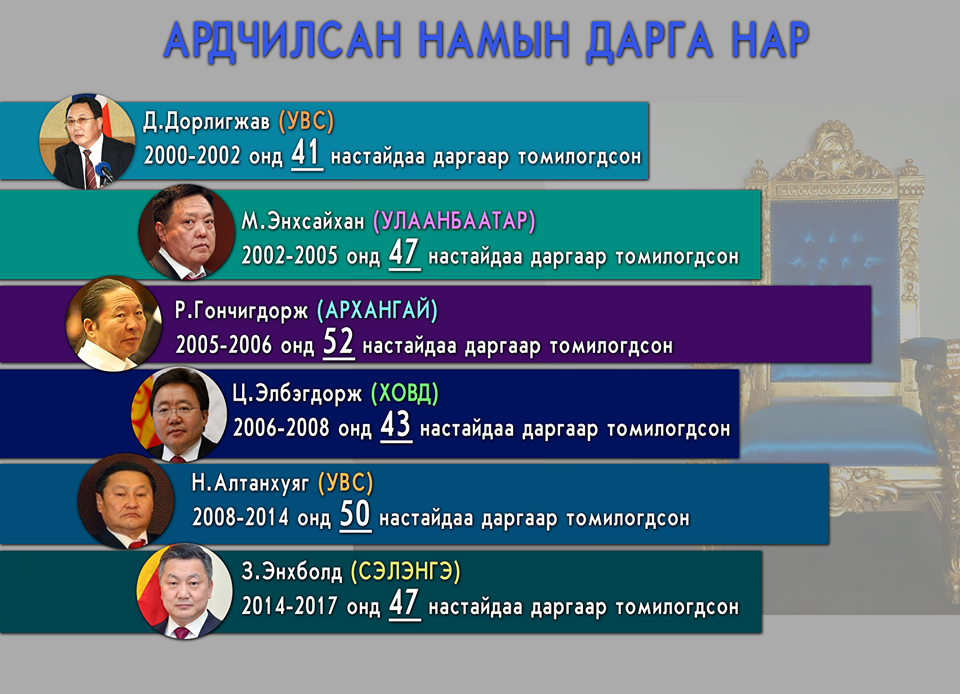 АРДЧИЛСАН НАМЫН ДАРГА НАР

Д.Дорлигжав (УВС)
2000-2002 онд 41 настайдаа даргаар томилогдсон

М.Энхсайхан (УЛААНБААТАР)
2002-2005 онд 47 настайдаа даргаар томилогдсон

Р.Гончигдорж (АРХАНГАЙ)
2005-2006 онд 52 настайдаа даргаар томилогдсон

Ц.Элбэгдорж (ХОВД)
2006-2008 онд 43 настайдаа даргаар томилогдсон

Н.Алтанхуяг (УВС)
2008-2014 онд 50 настайдаа даргаар томилогдсон

З.Энхболд (СЭЛЭНГЭ)
2014-2017 онд 47 настайдаа даргаар томилогдсон